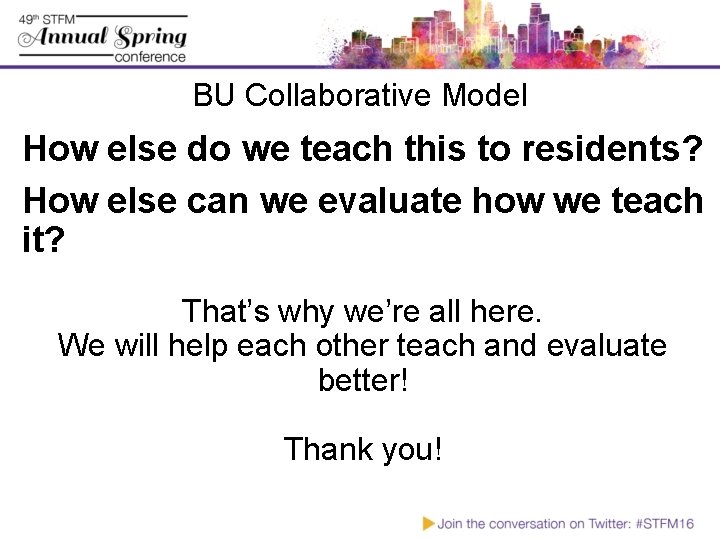 49th STFM
Annual Spring
conference

BU Collaborative Model

How else do we teach this to residents?

How else can we evaluate how we teach it?

That's why we're all here.
We will help each other teach and evaluate better!

Thank you!

Join the conversation on Twitter: #STFM16